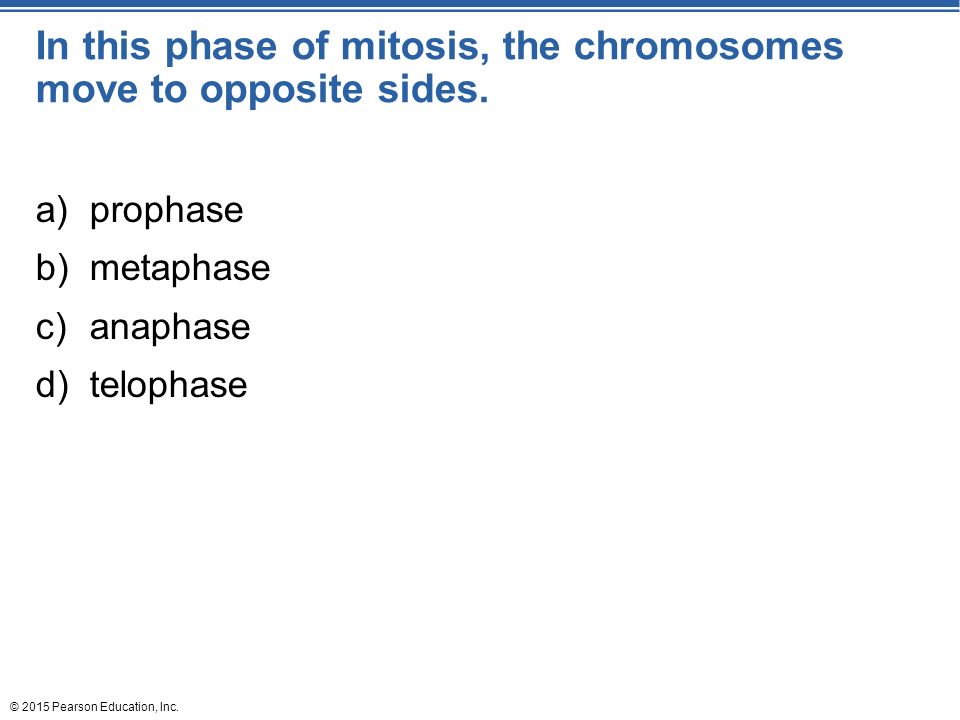 In this phase of mitosis, the chromosomes move to opposite sides.

a) prophase
b) metaphase
c) anaphase
d) telophase

© 2015 Pearson Education, Inc.